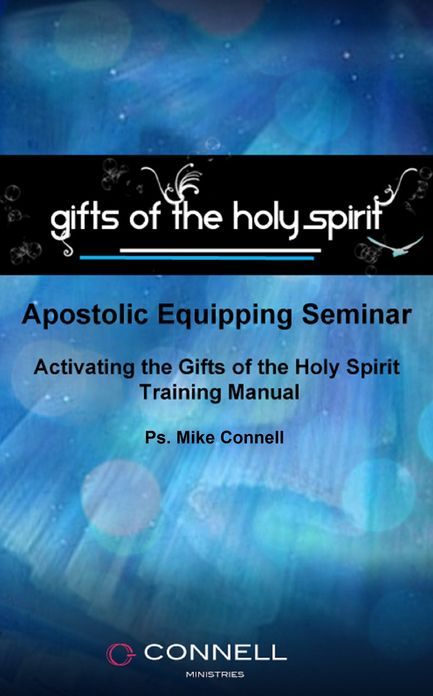 gifts of the holy spirit

Apostolic Equipping Seminar

Activating the Gifts of the Holy Spirit
Training Manual

Ps. Mike Connell

CONNELL
MINISTRIES